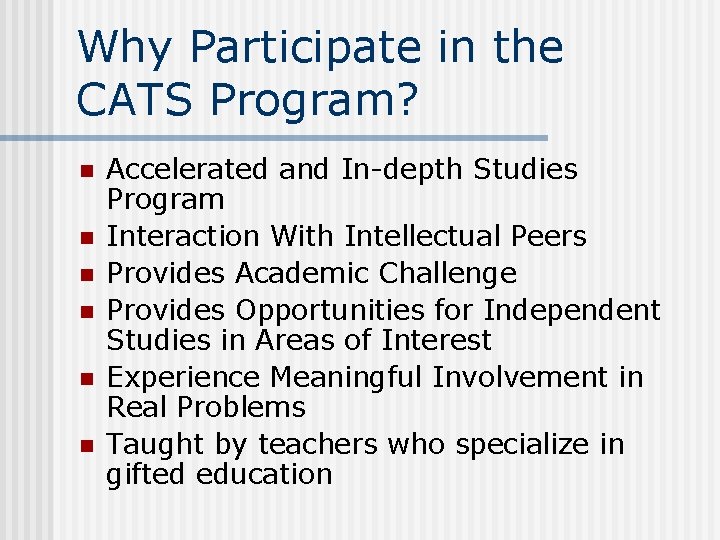 Why Participate in the CATS Program?

- Accelerated and In-depth Studies Program
- Interaction With Intellectual Peers
- Provides Academic Challenge
- Provides Opportunities for Independent Studies in Areas of Interest
- Experience Meaningful Involvement in Real Problems
- Taught by teachers who specialize in gifted education